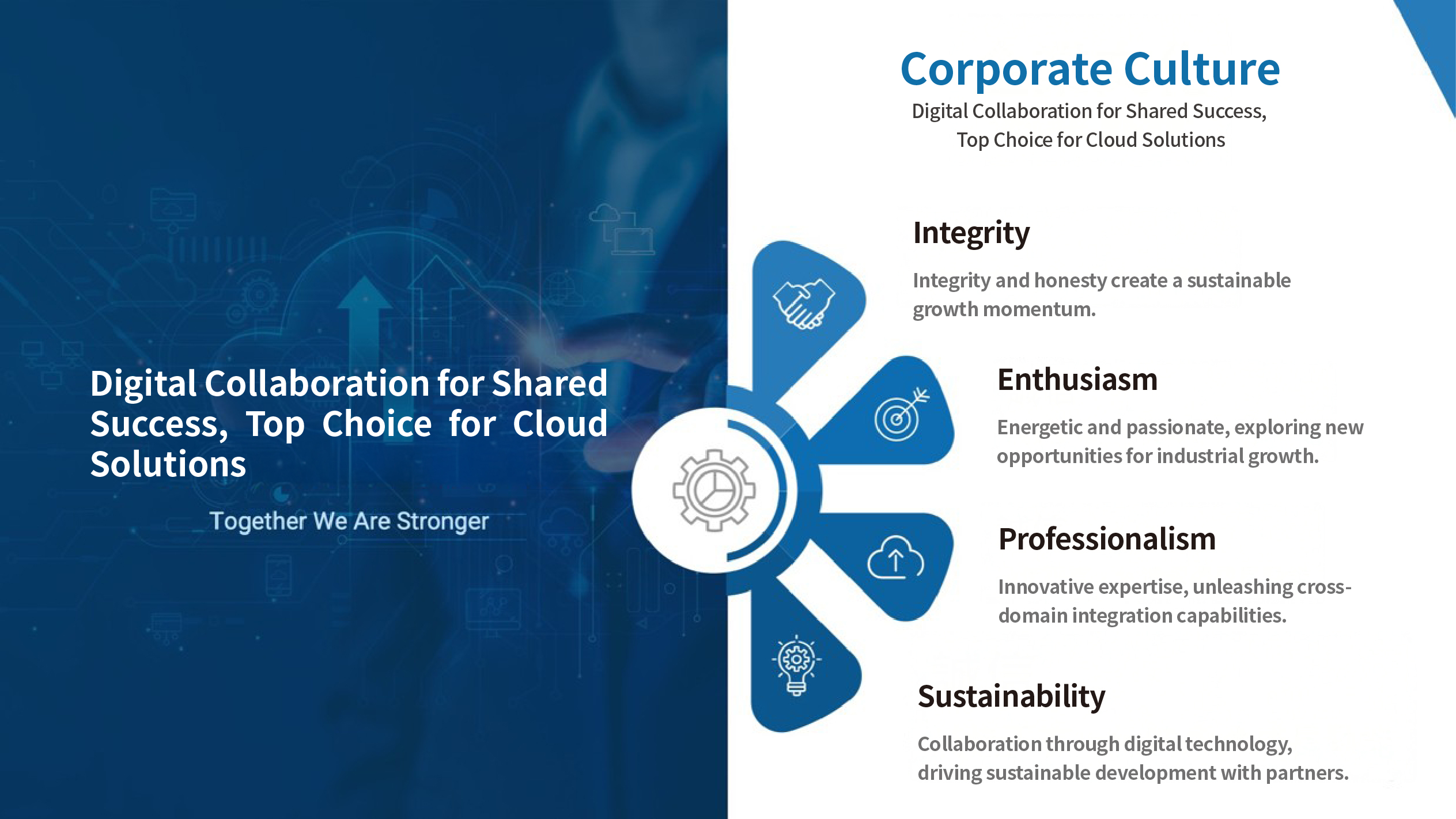 Digital Collaboration for Shared Success, Top Choice for Cloud Solutions

Together We Are Stronger

Corporate Culture

Digital Collaboration for Shared Success, Top Choice for Cloud Solutions

Integrity

Integrity and honesty create a sustainable growth momentum.

Enthusiasm

Energetic and passionate, exploring new opportunities for industrial growth.

Professionalism

Innovative expertise, unleashing cross-domain integration capabilities.

Sustainability

Collaboration through digital technology, driving sustainable development with partners.